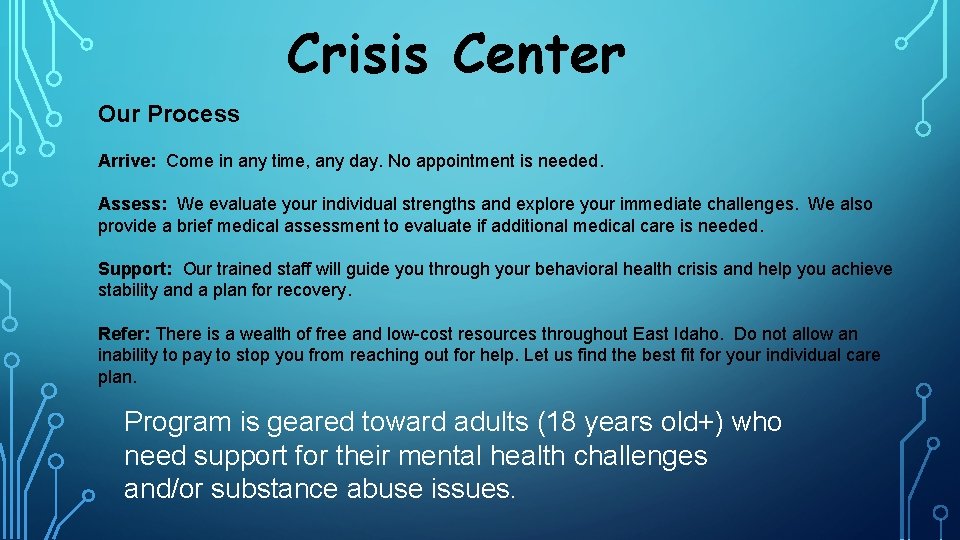 Crisis Center

Our Process

Arrive: Come in any time, any day. No appointment is needed.

Assess: We evaluate your individual strengths and explore your immediate challenges. We also provide a brief medical assessment to evaluate if additional medical care is needed.

Support: Our trained staff will guide you through your behavioral health crisis and help you achieve stability and a plan for recovery.

Refer: There is a wealth of free and low-cost resources throughout East Idaho. Do not allow an inability to pay to stop you from reaching out for help. Let us find the best fit for your individual care plan.

Program is geared toward adults (18 years old+) who need support for their mental health challenges and/or substance abuse issues.